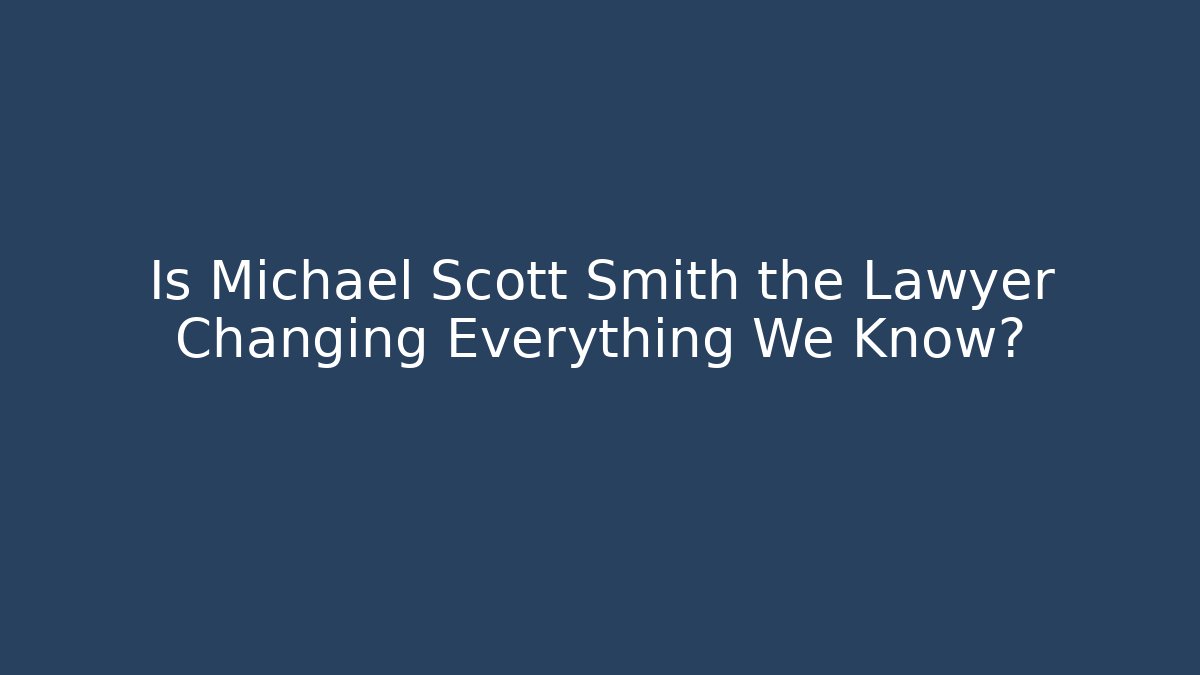 Is Michael Scott Smith the Lawyer Changing Everything We Know?